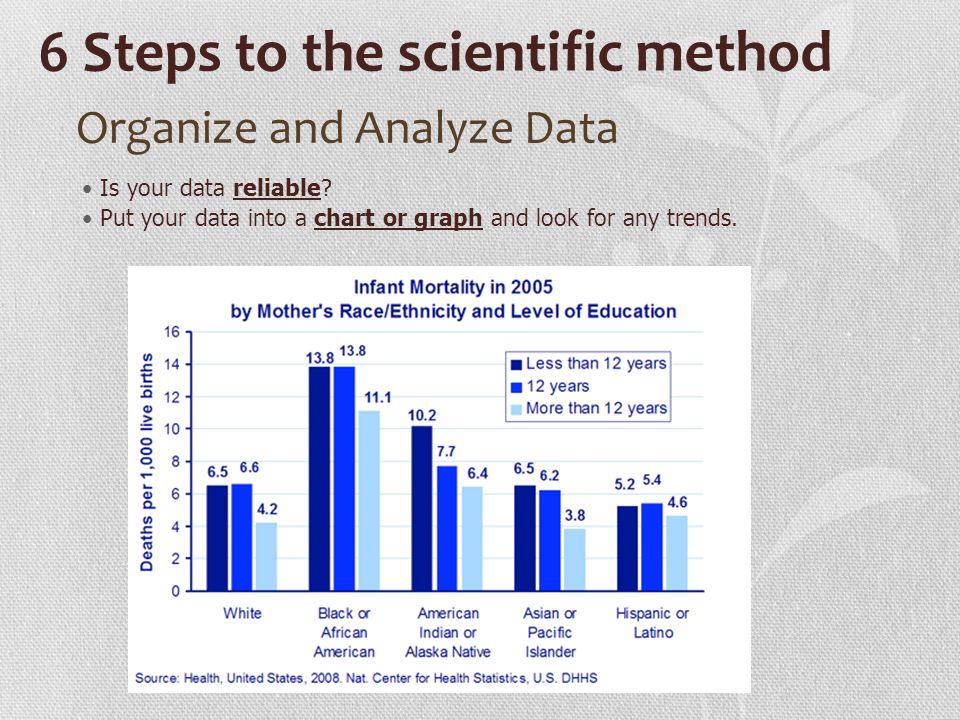 6 Steps to the scientific method

Organize and Analyze Data

• Is your data reliable?
• Put your data into a chart or graph and look for any trends.

Infant Mortality in 2005
by Mother's Race/Ethnicity and Level of Education

Deaths per 1,000 live births

16
14
12
10
8
6
4
2
0

Less than 12 years
12 years
More than 12 years

6.5 6.6 4.2
13.8 13.8 11.1
10.2 7.7 6.4
6.5 6.2 3.8
5.2 5.4 4.6

White
Black or African American
American Indian or Alaska Native
Asian or Pacific Islander
Hispanic or Latino

Source: Health, United States, 2008. Nat. Center for Health Statistics, U.S. DHHS